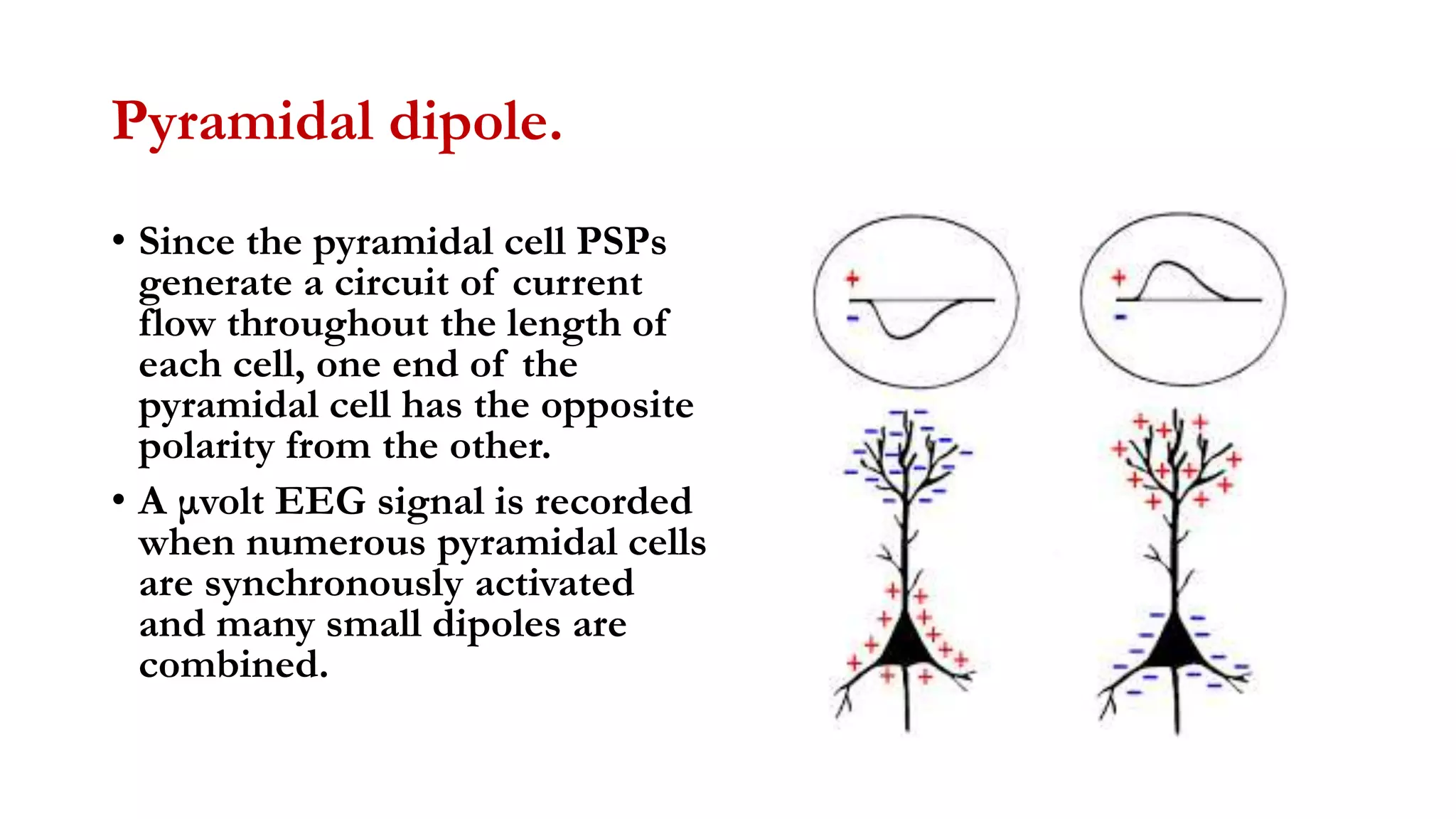 Pyramidal dipole.

• Since the pyramidal cell PSPs generate a circuit of current flow throughout the length of each cell, one end of the pyramidal cell has the opposite polarity from the other.

• A μvolt EEG signal is recorded when numerous pyramidal cells are synchronously activated and many small dipoles are combined.

+
-

+
-